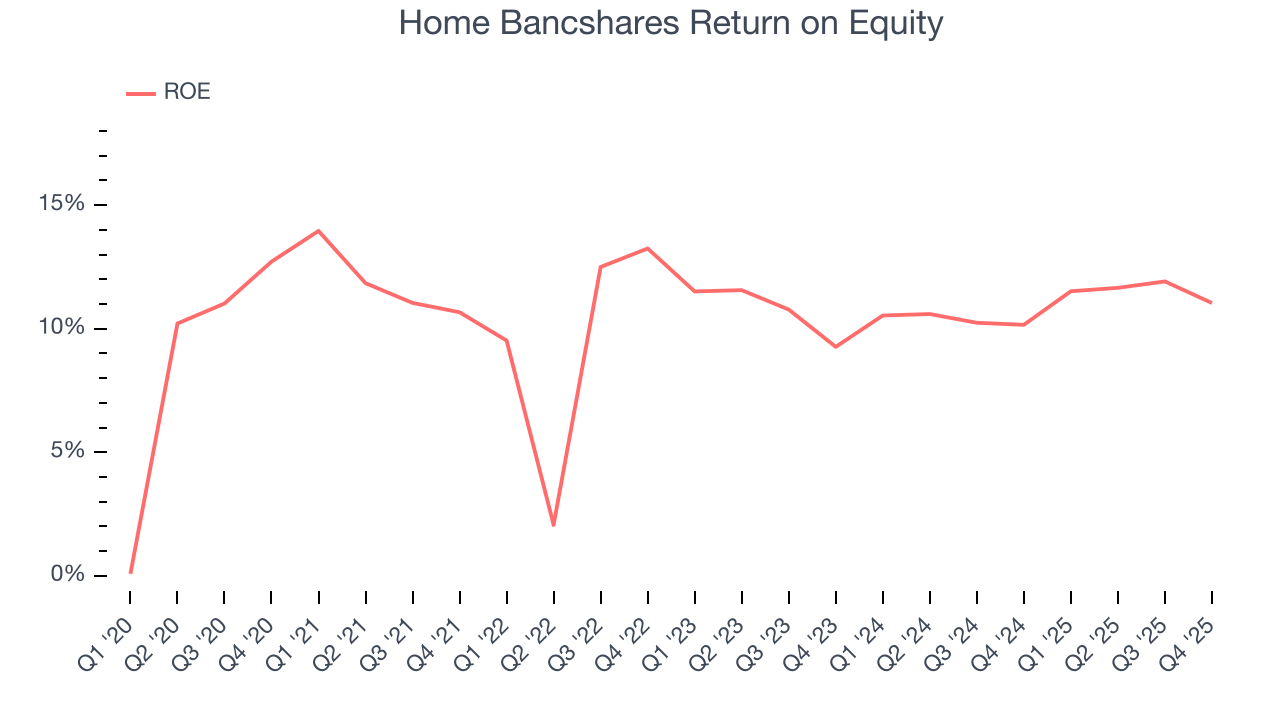 Home Bancshares Return on Equity

ROE

15%
10%
5%
0%

Q1 '20
Q2 '20
Q3 '20
Q4 '20
Q1 '21
Q2 '21
Q3 '21
Q4 '21
Q1 '22
Q2 '22
Q3 '22
Q4 '22
Q1 '23
Q2 '23
Q3 '23
Q4 '23
Q1 '24
Q2 '24
Q3 '24
Q4 '24
Q1 '25
Q2 '25
Q3 '25
Q4 '25